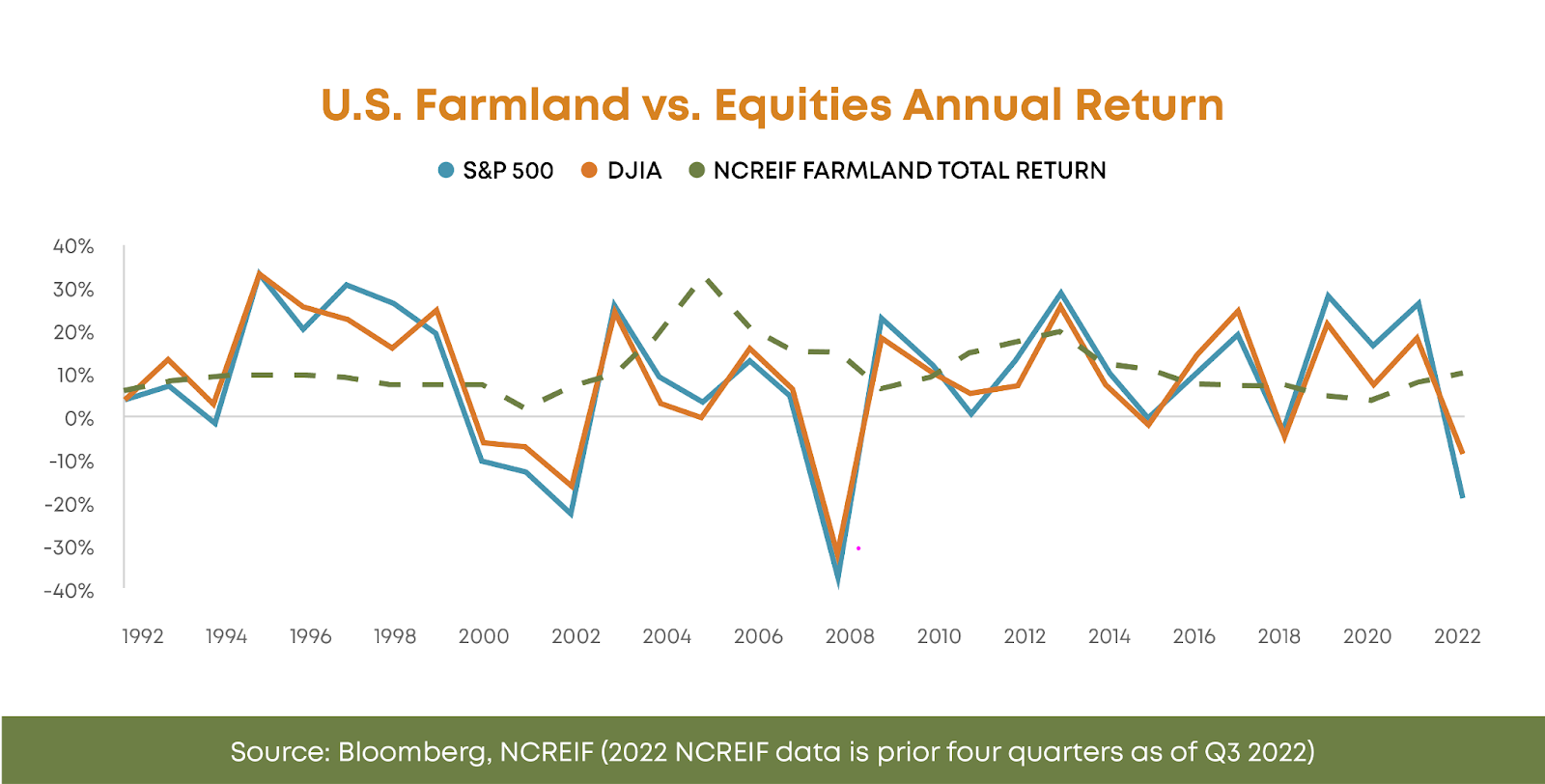 U.S. Farmland vs. Equities Annual Return

S&P 500 DJIA NCREIF FARMLAND TOTAL RETURN

40%
30%
20%
10%
0%
-10%
-20%
-30%
-40%

1992 1994 1996 1998 2000 2002 2004 2006 2008 2010 2012 2014 2016 2018 2020 2022

Source: Bloomberg, NCREIF (2022 NCREIF data is prior four quarters as of Q3 2022)